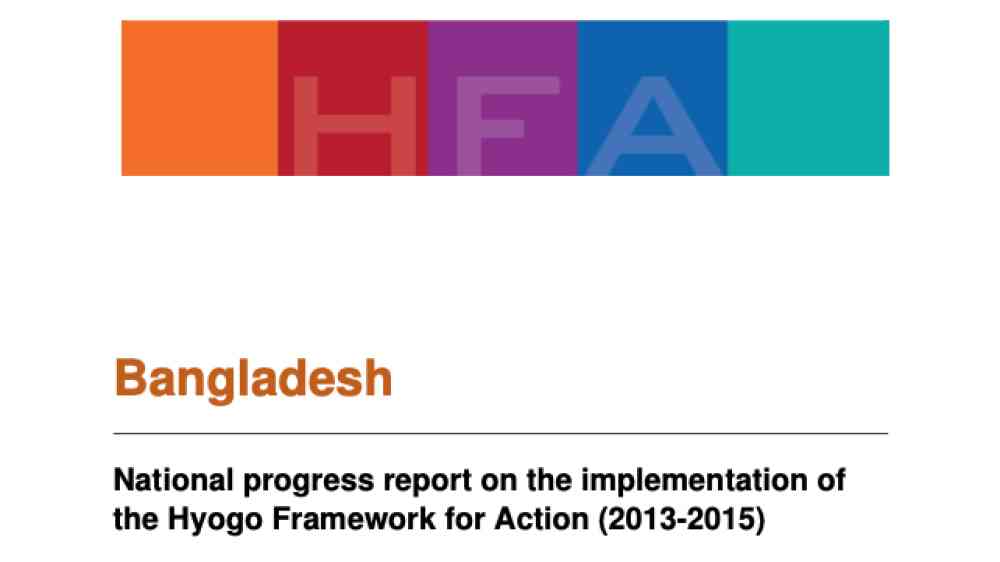 HFA

Bangladesh

National progress report on the implementation of the Hyogo Framework for Action (2013-2015)